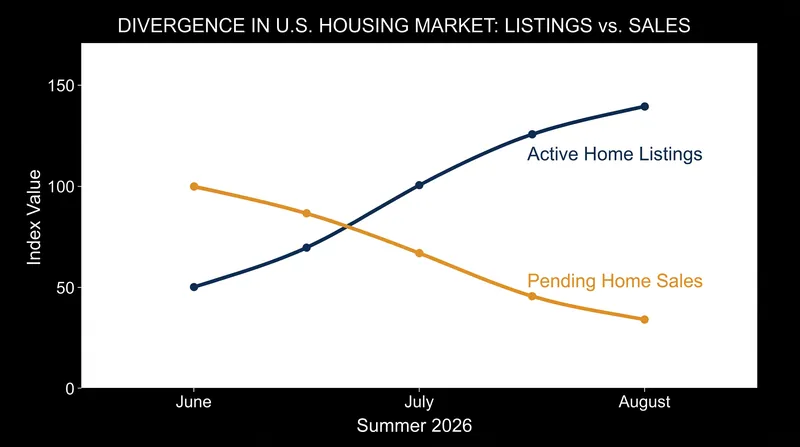 DIVERGENCE IN U.S. HOUSING MARKET: LISTINGS vs. SALES

Index Value

150
100
50
0

Active Home Listings

Pending Home Sales

June
July
August

Summer 2026